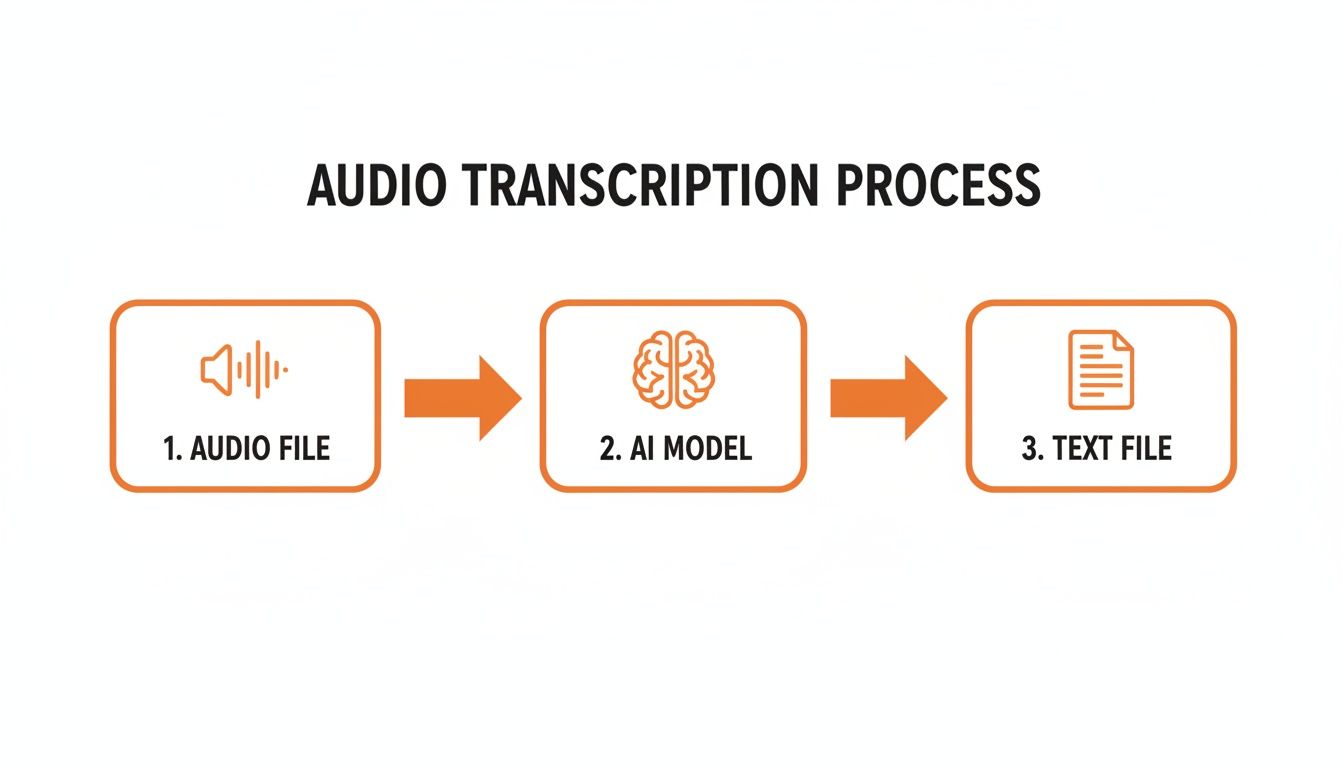 AUDIO TRANSCRIPTION PROCESS

1. AUDIO FILE

2. AI MODEL

3. TEXT FILE